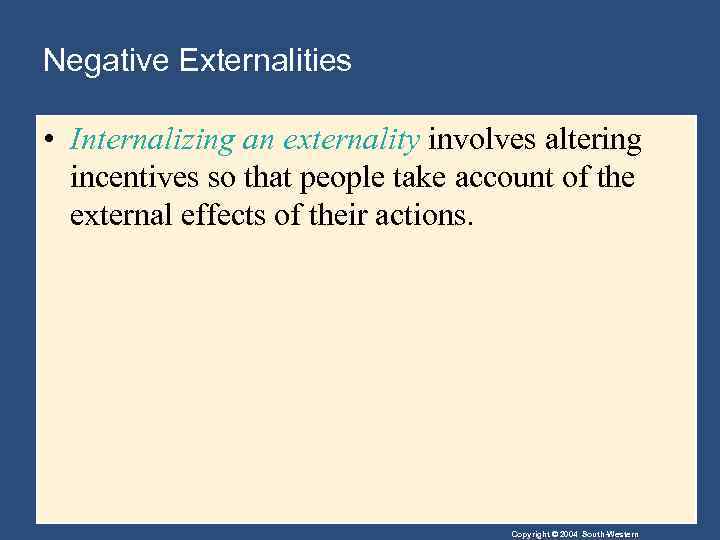 Negative Externalities

• Internalizing an externality involves altering incentives so that people take account of the external effects of their actions.

Copyright © 2004 South-Western